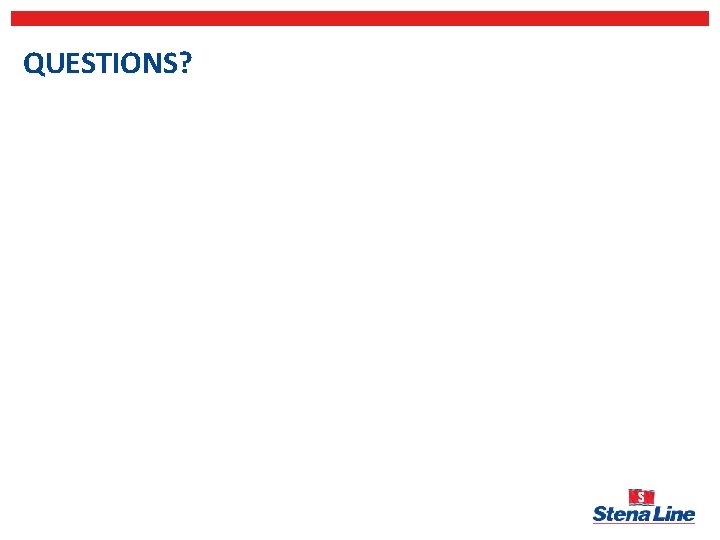 QUESTIONS?

S
Stena Line